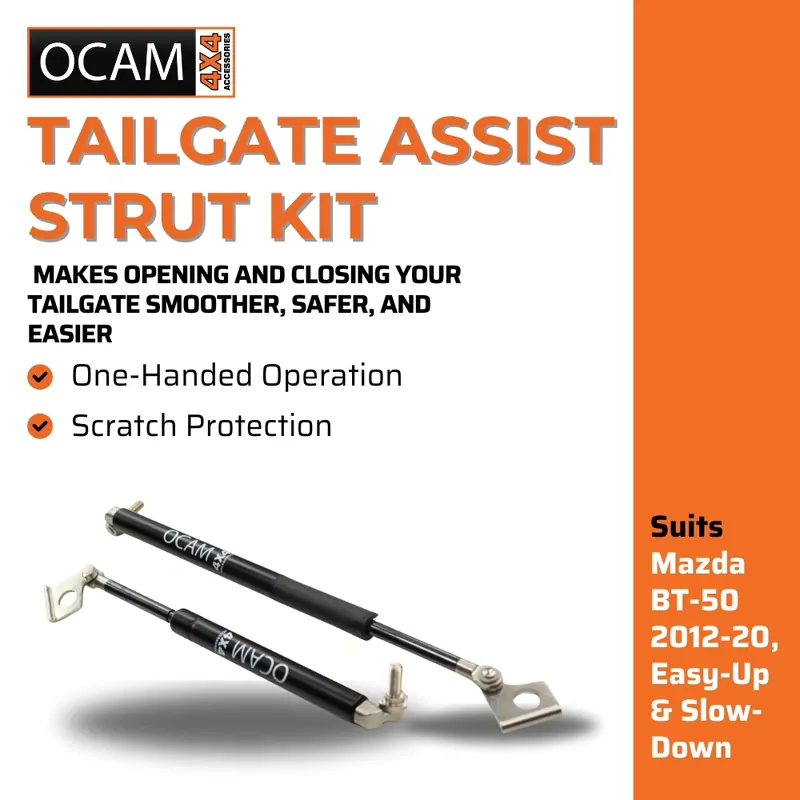 OCAM 4X4 ACCESSORIES

TAILGATE ASSIST STRUT KIT

MAKES OPENING AND CLOSING YOUR TAILGATE SMOOTHER, SAFER, AND EASIER

One-Handed Operation

Scratch Protection

OCAM 4X4

OCAM 4X4

Suits Mazda BT-50 2012-20, Easy-Up & Slow-Down